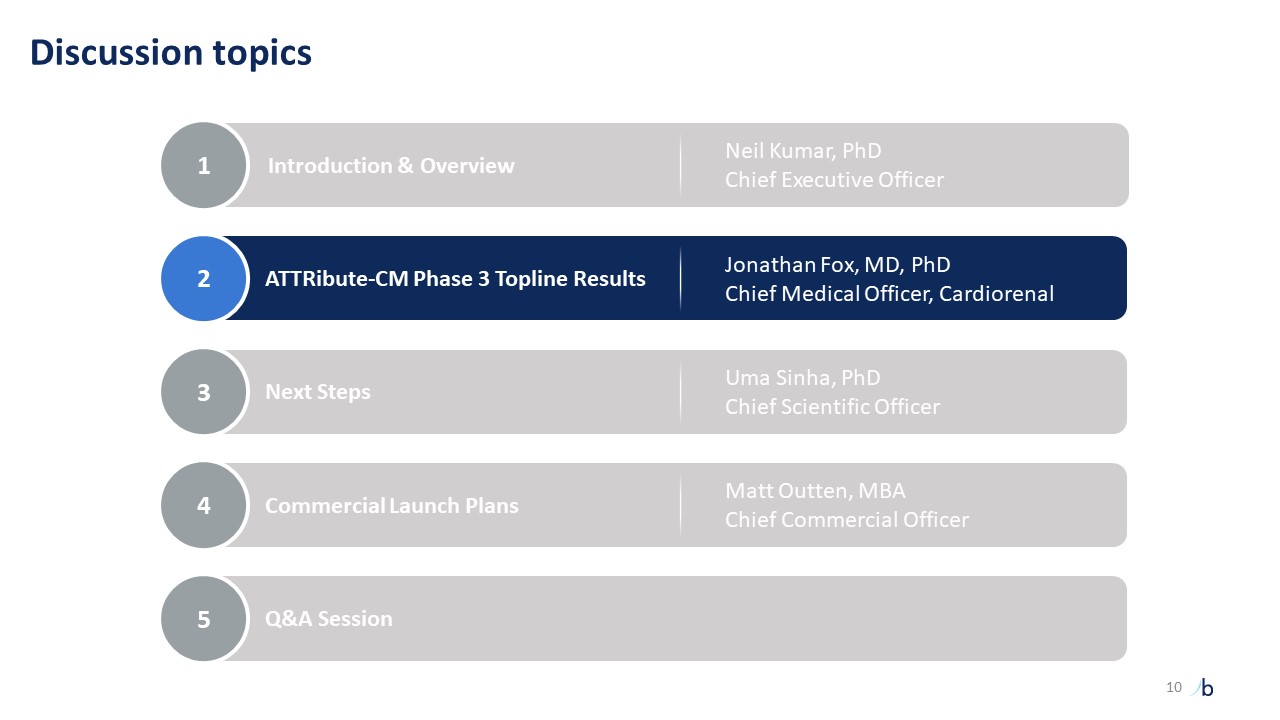 Discussion topics

1 Introduction & Overview

Neil Kumar, PhD
Chief Executive Officer

2 ATTRibute-CM Phase 3 Topline Results

Jonathan Fox, MD, PhD
Chief Medical Officer, Cardiorenal

3 Next Steps

Uma Sinha, PhD
Chief Scientific Officer

4 Commercial Launch Plans

Matt Outten, MBA
Chief Commercial Officer

5 Q&A Session

10 b